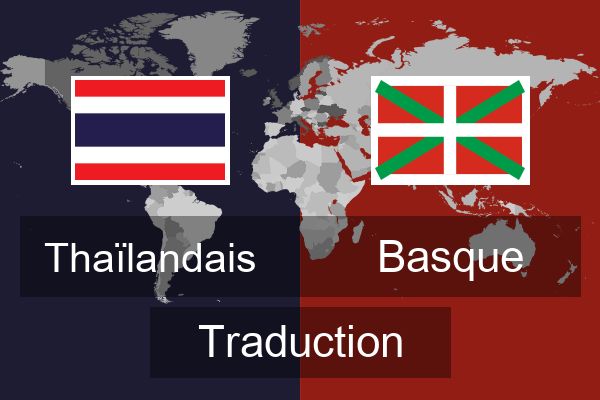 Thaïlandais

Basque

Traduction